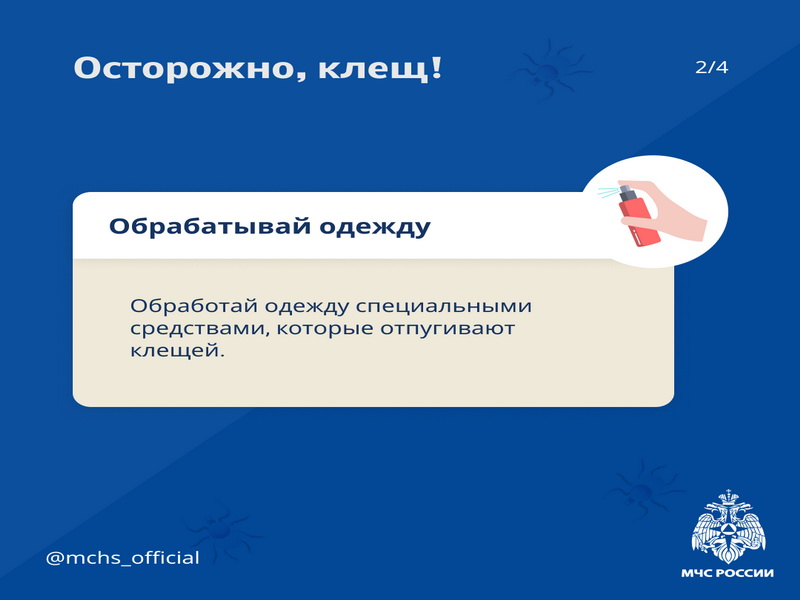 Осторожно, клещ!

2/4

Обрабатывай одежду

Обработай одежду специальными средствами, которые отпугивают клещей.

@mchs_official

МЧС РОССИИ